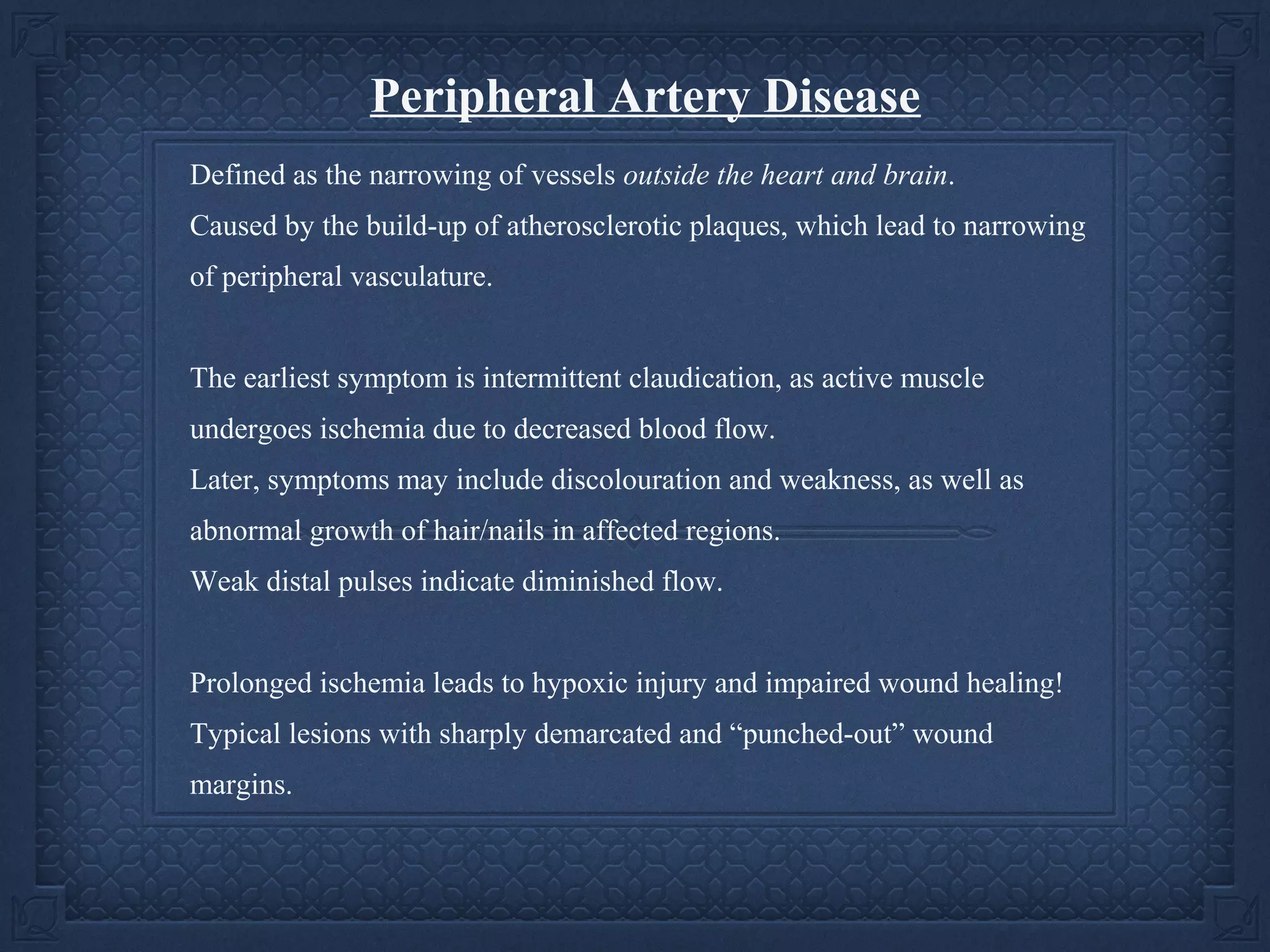 Peripheral Artery Disease

Defined as the narrowing of vessels outside the heart and brain.

Caused by the build-up of atherosclerotic plaques, which lead to narrowing of peripheral vasculature.

The earliest symptom is intermittent claudication, as active muscle undergoes ischemia due to decreased blood flow.

Later, symptoms may include discolouration and weakness, as well as abnormal growth of hair/nails in affected regions.

Weak distal pulses indicate diminished flow.

Prolonged ischemia leads to hypoxic injury and impaired wound healing!

Typical lesions with sharply demarcated and “punched-out” wound margins.